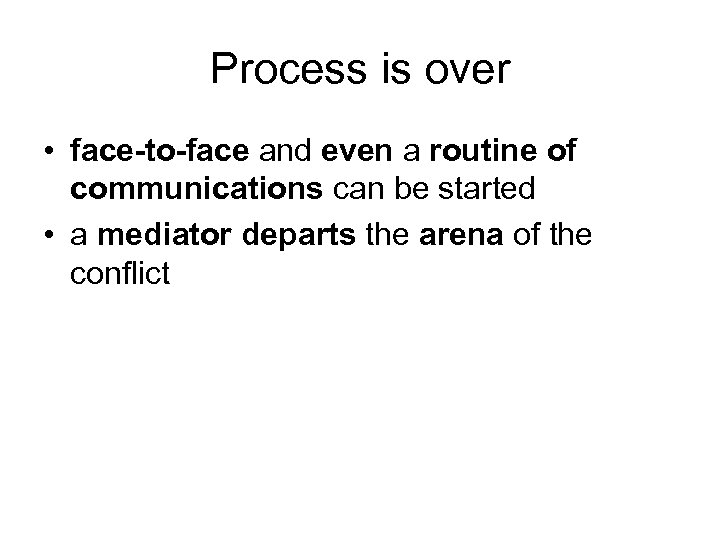 Process is over

• face-to-face and even a routine of communications can be started
• a mediator departs the arena of the conflict